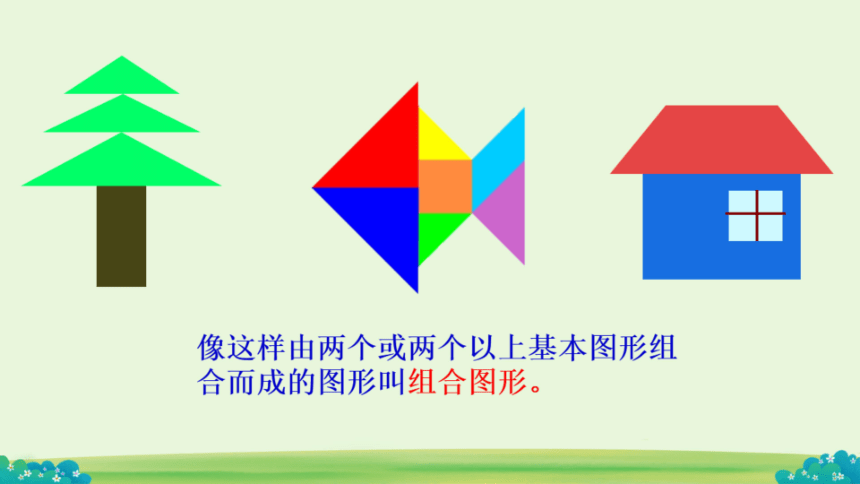 像这样由两个或两个以上基本图形组合而成的图形叫组合图形。